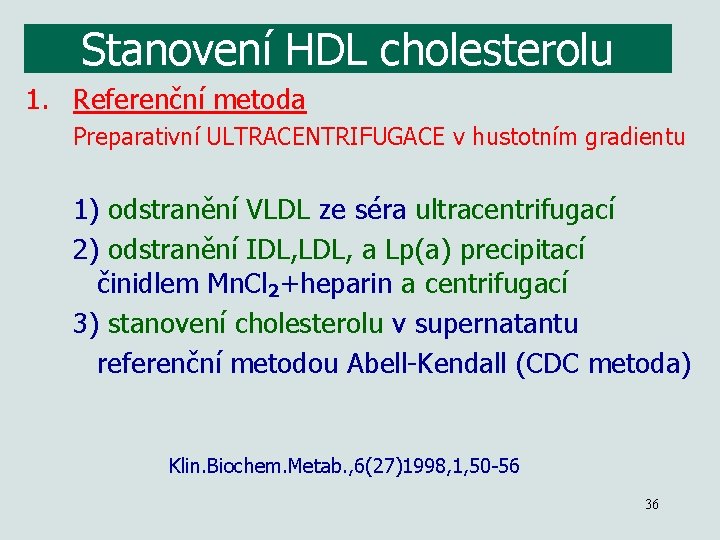 Stanovení HDL cholesterolu

1. Referenční metoda

Preparativní ULTRACENTRIFUGACE v hustotním gradientu

1) odstranění VLDL ze séra ultracentrifugací

2) odstranění IDL,LDL, a Lp(a) precipitací činidlem $MnCl_2$+heparin a centrifugací

3) stanovení cholesterolu v supernatantu referenční metodou Abell-Kendall (CDC metoda)

Klin.Biochem.Metab.,6(27)1998,1,50-56

36